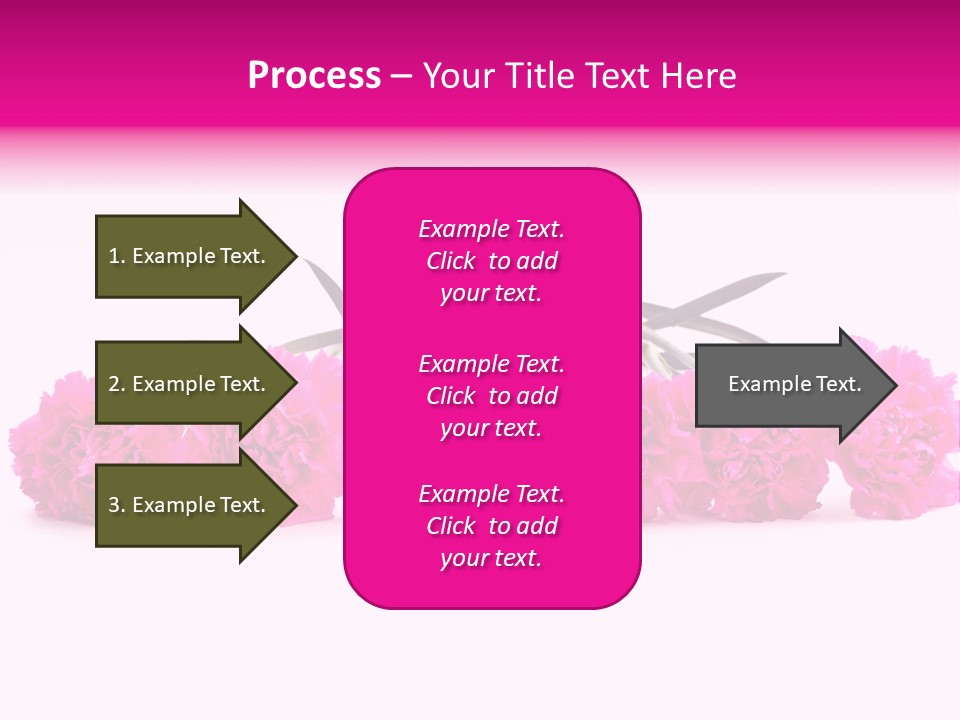 Process – Your Title Text Here

1. Example Text.

2. Example Text.

3. Example Text.

Example Text. Click to add your text.

Example Text. Click to add your text.

Example Text. Click to add your text.

Example Text.